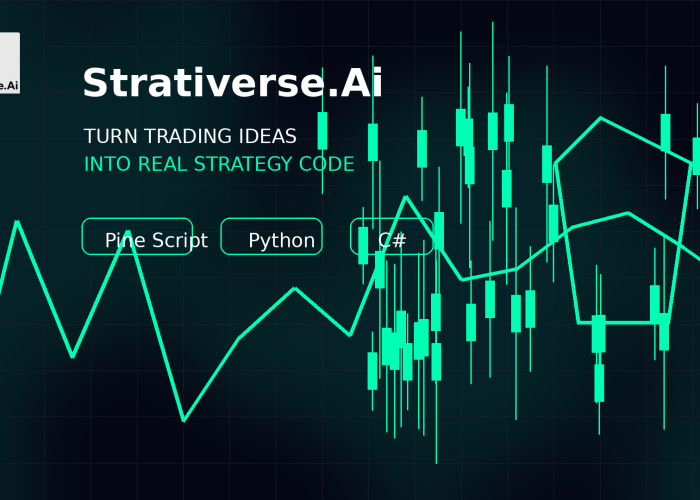 e.Ai

Strativerse.Ai

TURN TRADING IDEAS
INTO REAL STRATEGY CODE

Pine Script

Python

C#